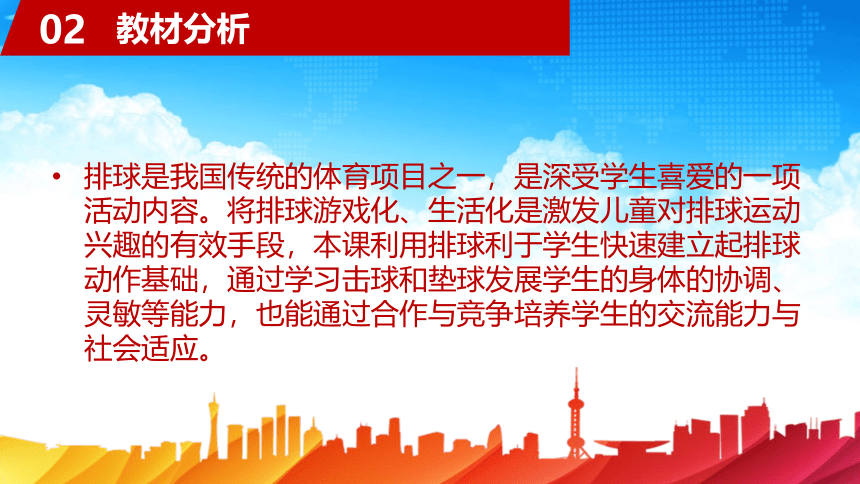 02 教材分析

• 排球是我国传统的体育项目之一，是深受学生喜爱的一项活动内容。将排球游戏化、生活化是激发儿童对排球运动兴趣的有效手段，本课利用排球利于学生快速建立起排球动作基础，通过学习击球和垫球发展学生的身体的协调、灵敏等能力，也能通过合作与竞争培养学生的交流能力与社会适应。